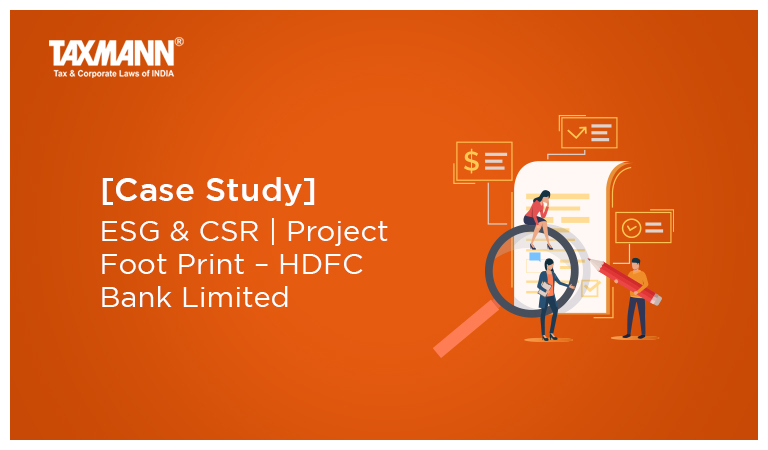 TAXMANN®
Tax & Corporate Laws of INDIA

[Case Study]

ESG & CSR | Project Foot Print – HDFC Bank Limited

$